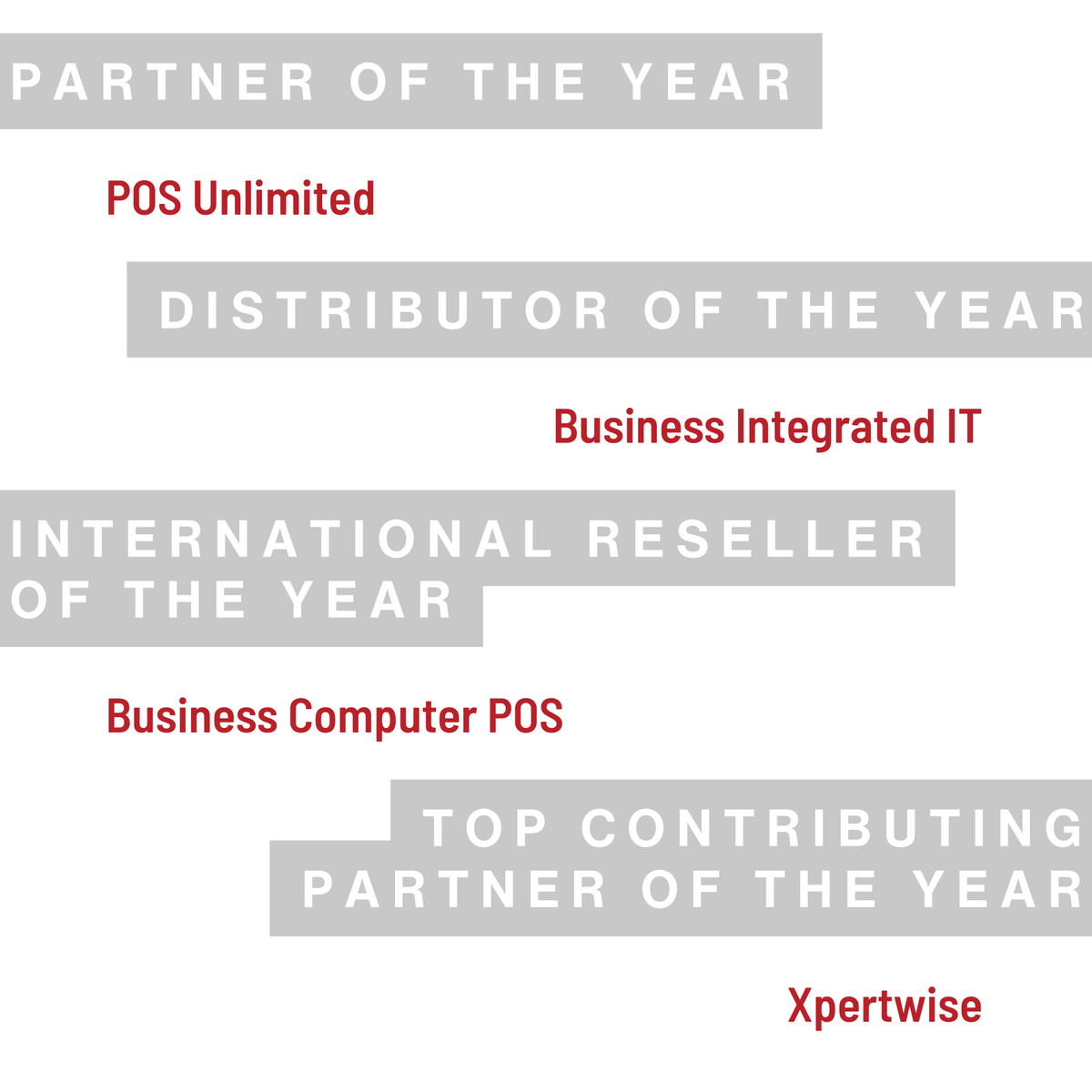 PARTNER OF THE YEAR

POS Unlimited

DISTRIBUTOR OF THE YEAR

Business Integrated IT

INTERNATIONAL RESELLER OF THE YEAR

Business Computer POS

TOP CONTRIBUTING PARTNER OF THE YEAR

Xpertwise